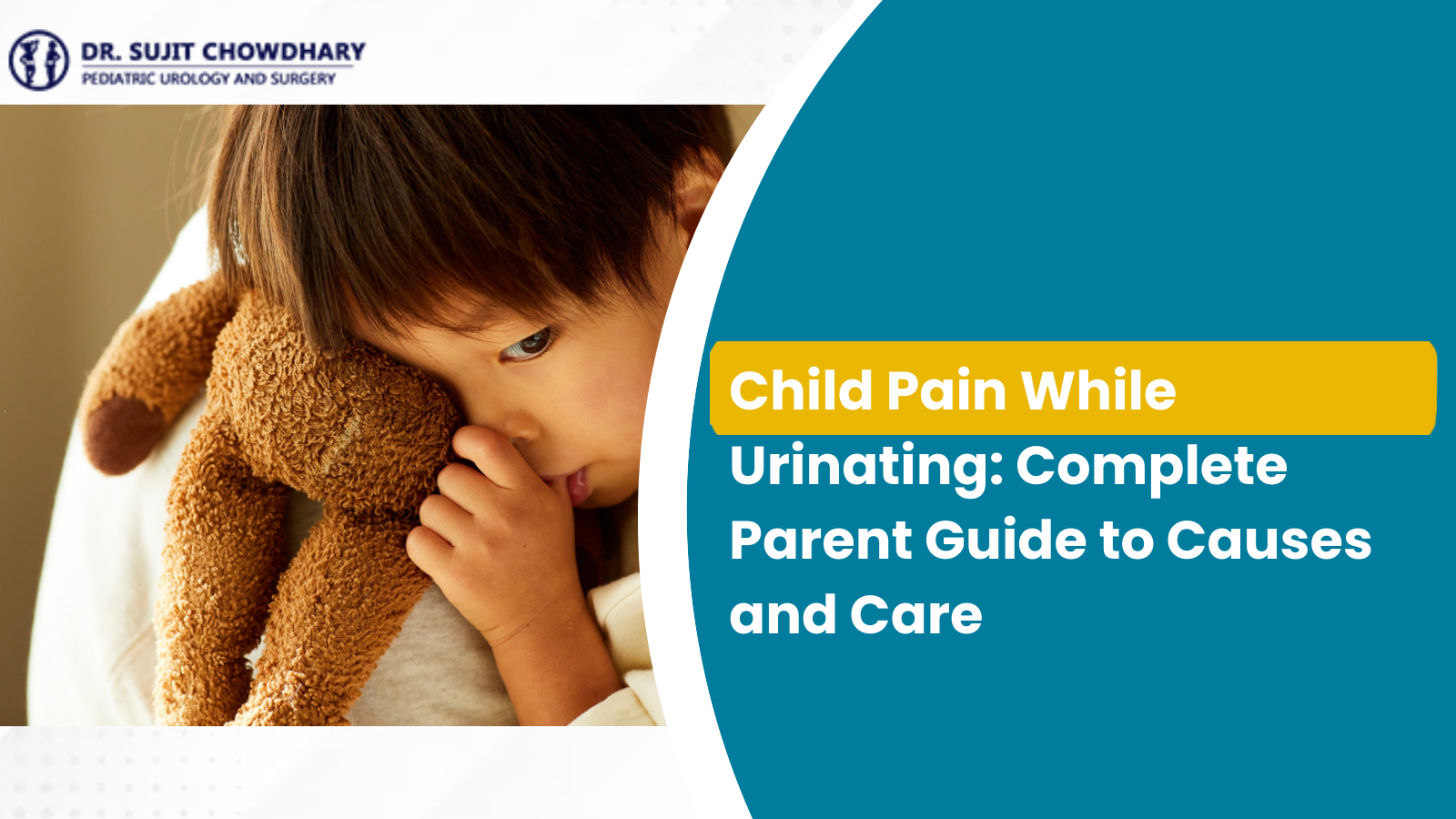 DR. SUJIT CHOWDHARY
PEDIATRIC UROLOGY AND SURGERY

Child Pain While Urinating: Complete Parent Guide to Causes and Care